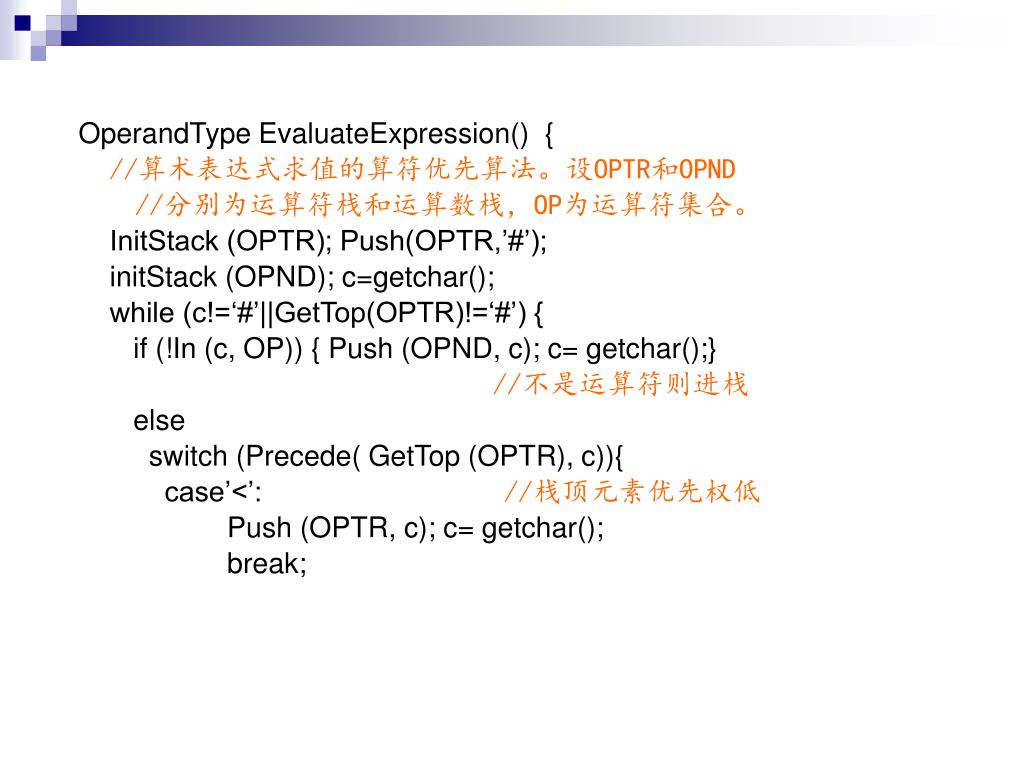 OperandType EvaluateExpression() {
//算术表达式求值的算符优先算法。设OPTR和OPND
//分别为运算符栈和运算数栈，OP为运算符集合。
InitStack (OPTR); Push(OPTR,’#’);
initStack (OPND); c=getchar();
while (c!=‘#’||GetTop(OPTR)!=‘#’) {
if (!In (c, OP)) { Push (OPND, c); c= getchar();}
//不是运算符则进栈
else
switch (Precede( GetTop (OPTR), c)){
case’<’: //栈顶元素优先权低
Push (OPTR, c); c= getchar();
break;